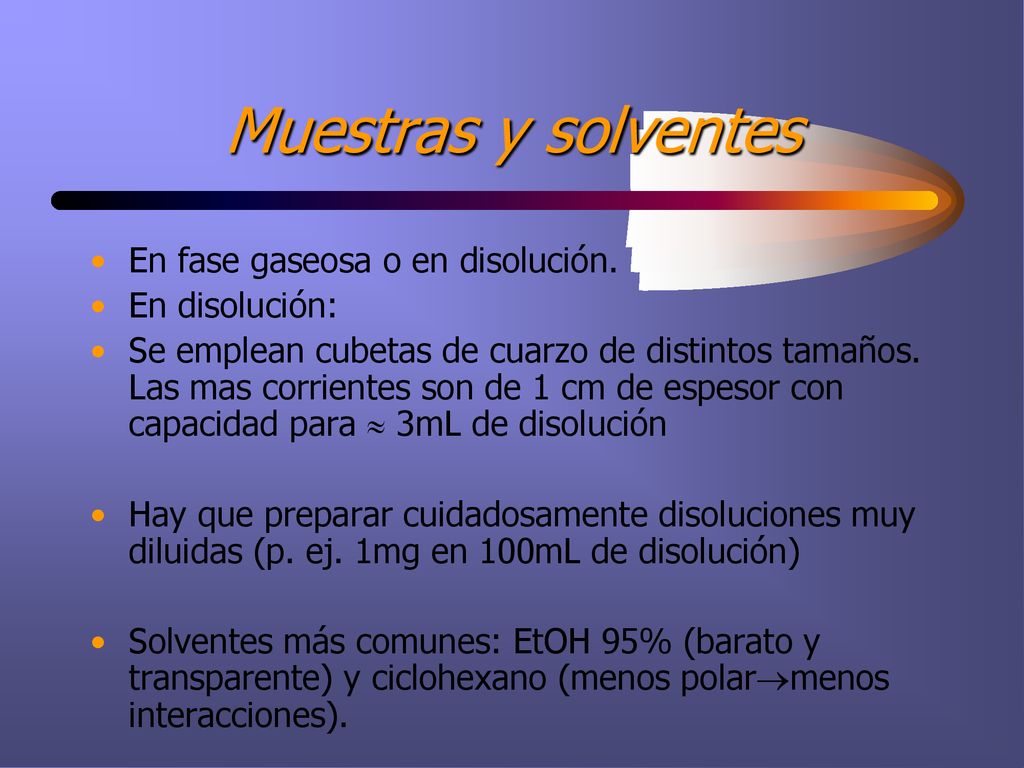 Muestras y solventes

• En fase gaseosa o en disolución.
• En disolución:
• Se emplean cubetas de cuarzo de distintos tamaños. Las mas corrientes son de 1 cm de espesor con capacidad para $\approx$ 3mL de disolución

• Hay que preparar cuidadosamente disoluciones muy diluidas (p. ej. 1mg en 100mL de disolución)

• Solventes más comunes: EtOH 95% (barato y transparente) y ciclohexano (menos polar$\rightarrow$menos interacciones).